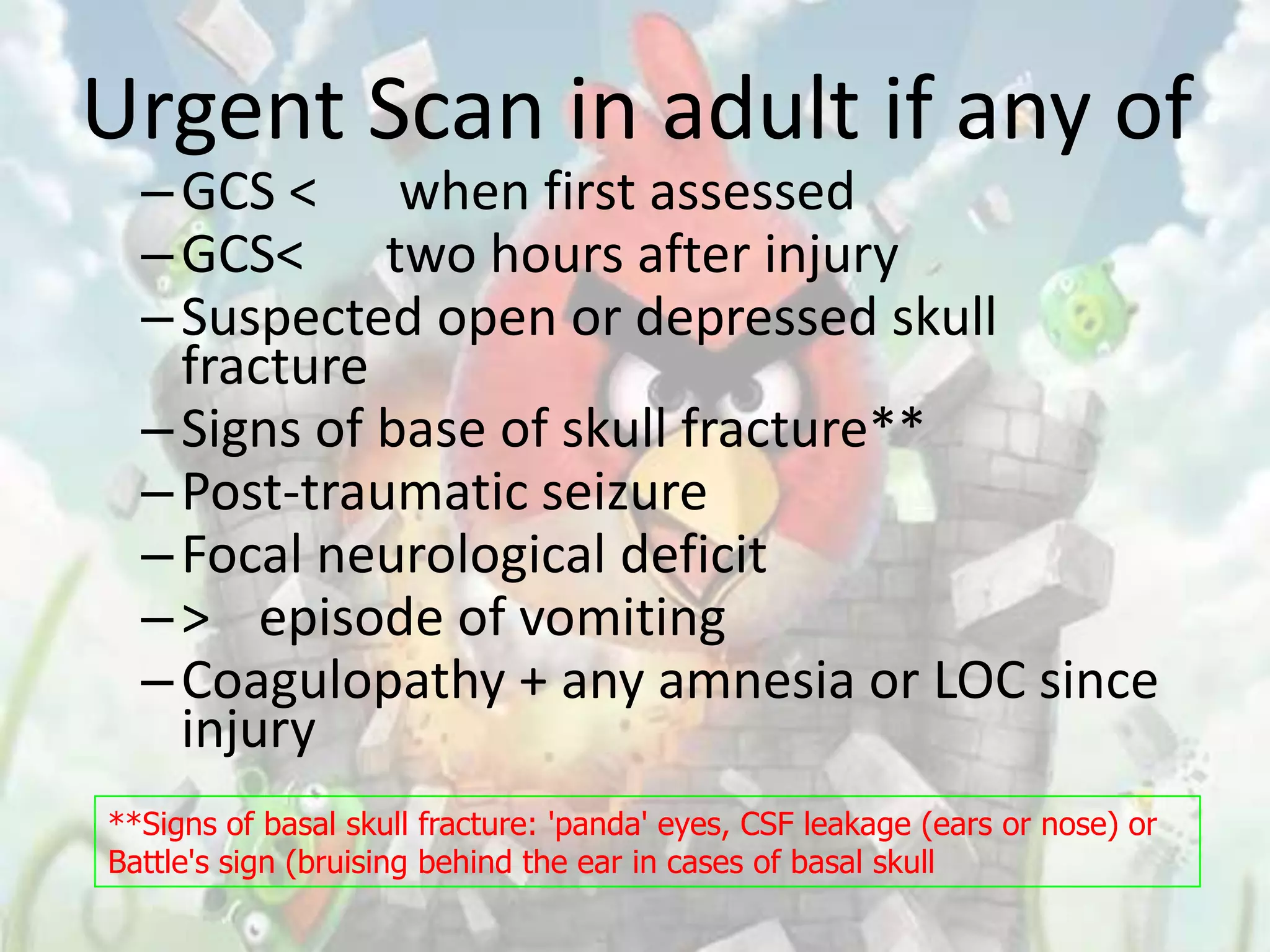 Urgent Scan in adult if any of

– GCS < when first assessed
– GCS< two hours after injury
– Suspected open or depressed skull fracture
– Signs of base of skull fracture**
– Post-traumatic seizure
– Focal neurological deficit
– > episode of vomiting
– Coagulopathy + any amnesia or LOC since injury

**Signs of basal skull fracture: 'panda' eyes, CSF leakage (ears or nose) or Battle's sign (bruising behind the ear in cases of basal skull